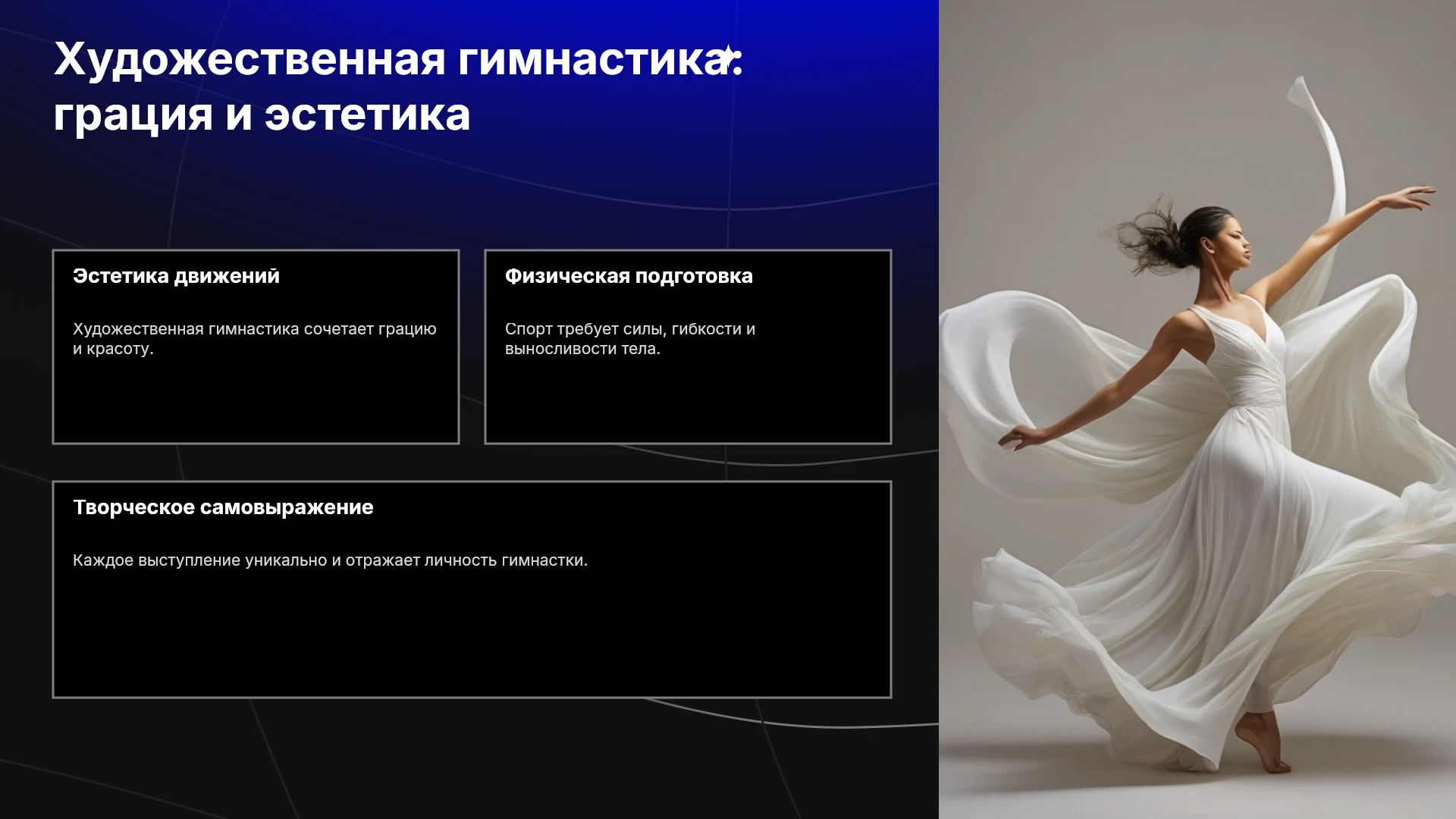 Художественная гимнастика: грация и эстетика

Эстетика движений

Художественная гимнастика сочетает грацию и красоту.

Физическая подготовка

Спорт требует силы, гибкости и выносливости тела.

Творческое самовыражение

Каждое выступление уникально и отражает личность гимнастки.